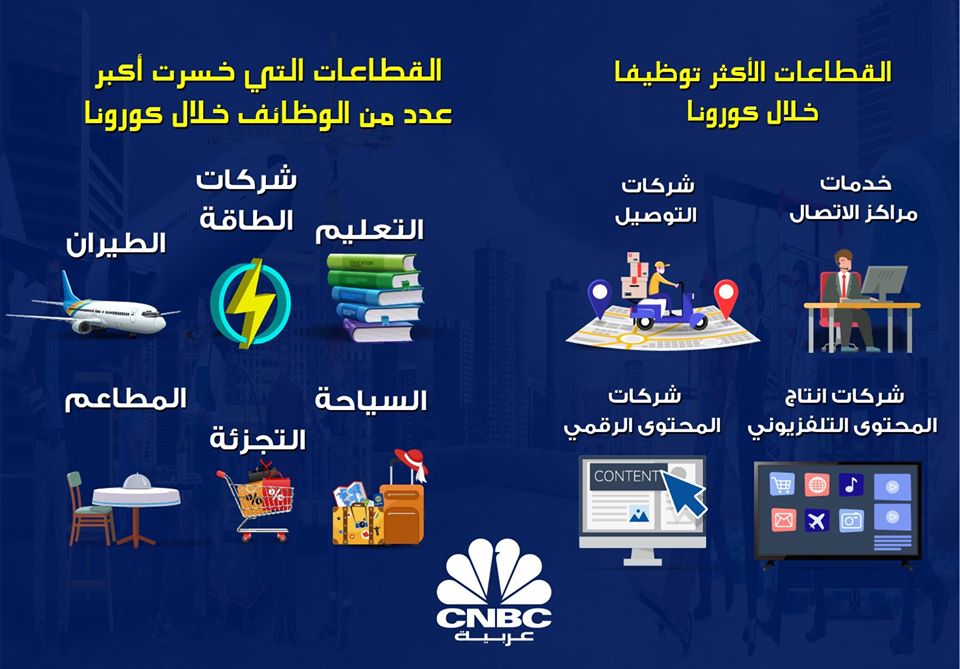 القطاعات الأكثر توظيفا خلال كورونا

خدمات مراكز الاتصال

شركات التوصيل

شركات انتاج المحتوى التلفزيوني

شركات المحتوى الرقمي

CONTENT

القطاعات التي خسرت أكبر عدد من الوظائف خلال كورونا

التعليم

شركات الطاقة

الطيران

السياحة

التجزئة

المطاعم

CNBC
عربية